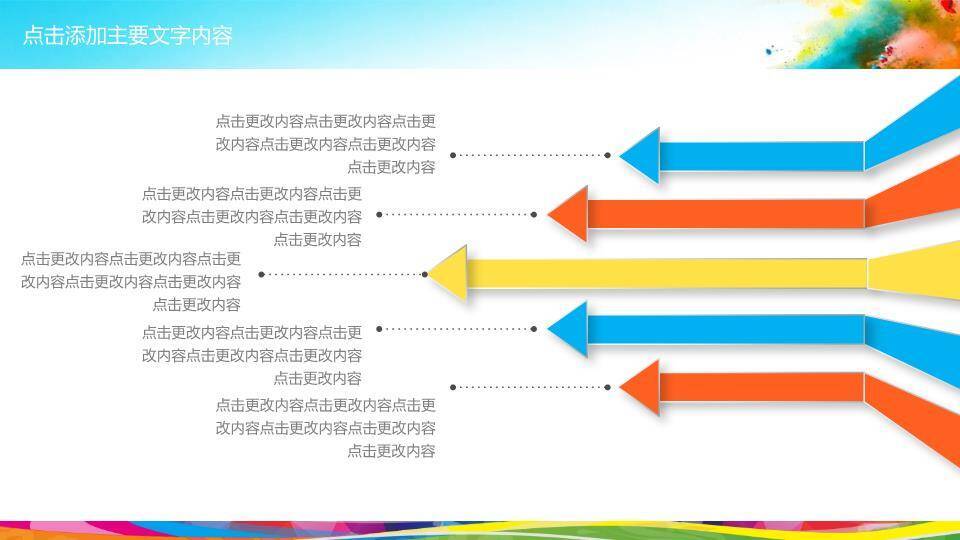 点击添加主要文字内容

点击更改内容点击更改内容点击更改内容点击更改内容点击更改内容点击更改内容

点击更改内容点击更改内容点击更改内容点击更改内容点击更改内容点击更改内容

点击更改内容点击更改内容点击更改内容点击更改内容点击更改内容点击更改内容

点击更改内容点击更改内容点击更改内容点击更改内容点击更改内容点击更改内容

点击更改内容点击更改内容点击更改内容点击更改内容点击更改内容点击更改内容